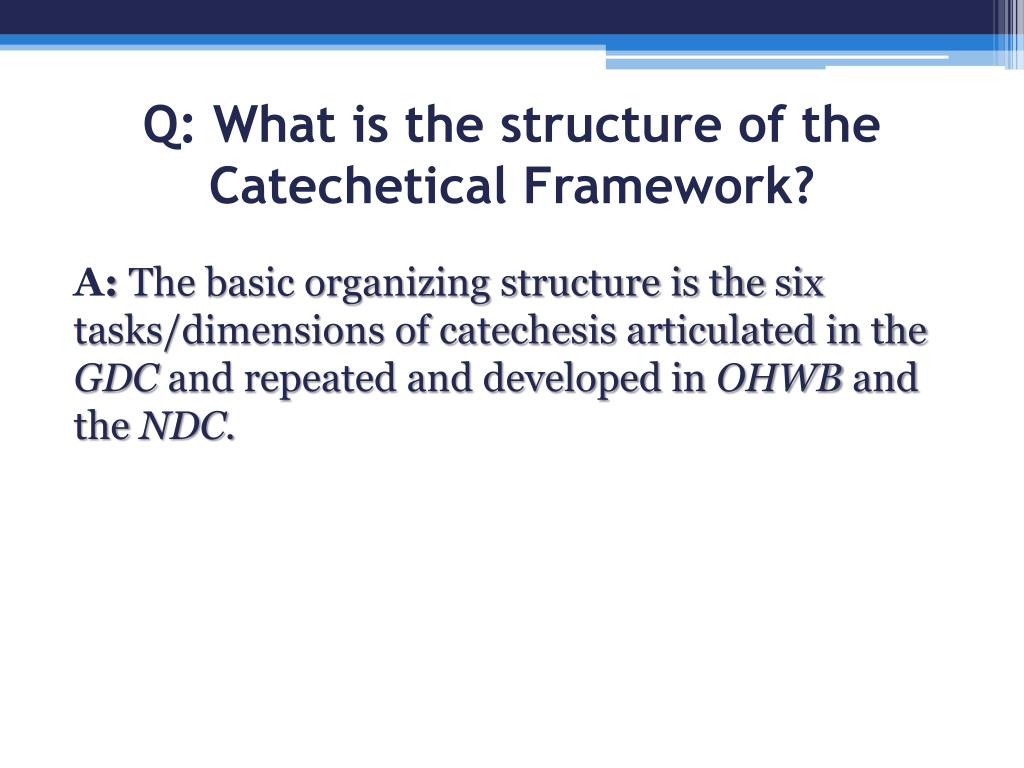 Q: What is the structure of the Catechetical Framework?

A: The basic organizing structure is the six tasks/dimensions of catechesis articulated in the GDC and repeated and developed in OHWB and the NDC.